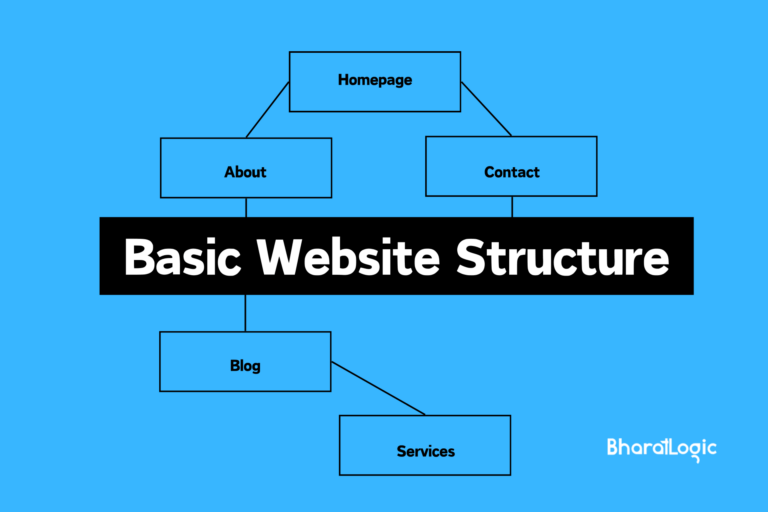 Homepage

About

Contact

Basic Website Structure

Blog

Services

BharatLogic